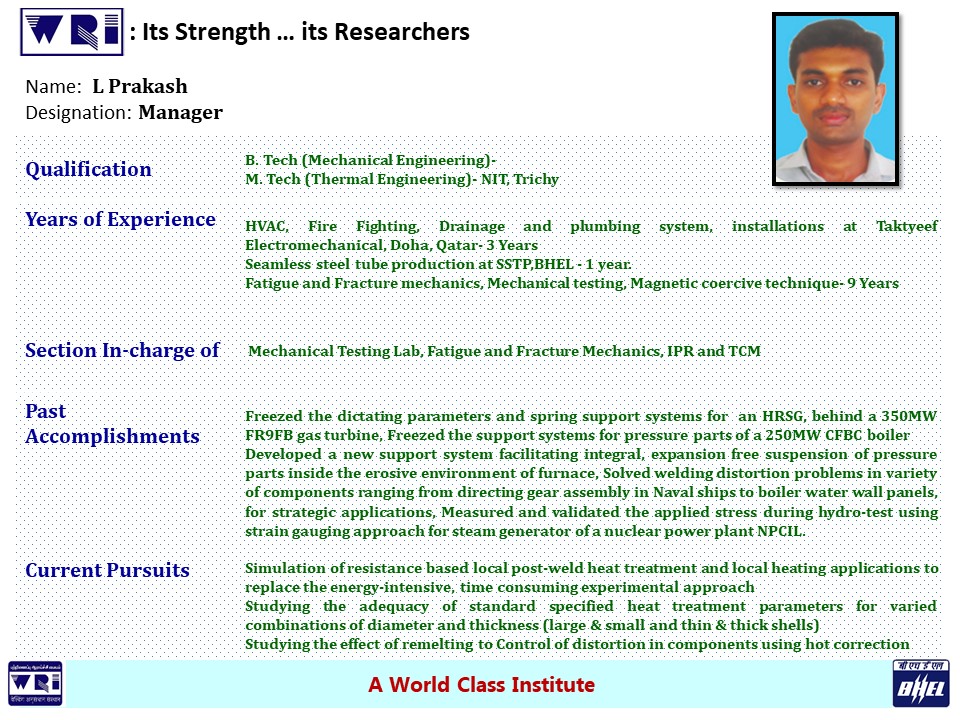 WRI : Its Strength … its Researchers

Name: L Prakash
Designation: Manager

Qualification
B. Tech (Mechanical Engineering)-
M. Tech (Thermal Engineering)- NIT, Trichy

Years of Experience
HVAC, Fire Fighting, Drainage and plumbing system, installations at Taktyeef Electromechanical, Doha, Qatar- 3 Years
Seamless steel tube production at SSTP,BHEL - 1 year.
Fatigue and Fracture mechanics, Mechanical testing, Magnetic coercive technique- 9 Years

Section In-charge of
Mechanical Testing Lab, Fatigue and Fracture Mechanics, IPR and TCM

Past Accomplishments
Freezed the dictating parameters and spring support systems for an HRSG, behind a 350MW FR9FB gas turbine, Freezed the support systems for pressure parts of a 250MW CFBC boiler
Developed a new support system facilitating integral, expansion free suspension of pressure parts inside the erosive environment of furnace, Solved welding distortion problems in variety of components ranging from directing gear assembly in Naval ships to boiler water wall panels, for strategic applications, Measured and validated the applied stress during hydro-test using strain gauging approach for steam generator of a nuclear power plant NPCIL.

Current Pursuits
Simulation of resistance based local post-weld heat treatment and local heating applications to replace the energy-intensive, time consuming experimental approach
Studying the adequacy of standard specified heat treatment parameters for varied combinations of diameter and thickness (large & small and thin & thick shells)
Studying the effect of remelting to Control of distortion in components using hot correction

WRI

A World Class Institute

BHEL